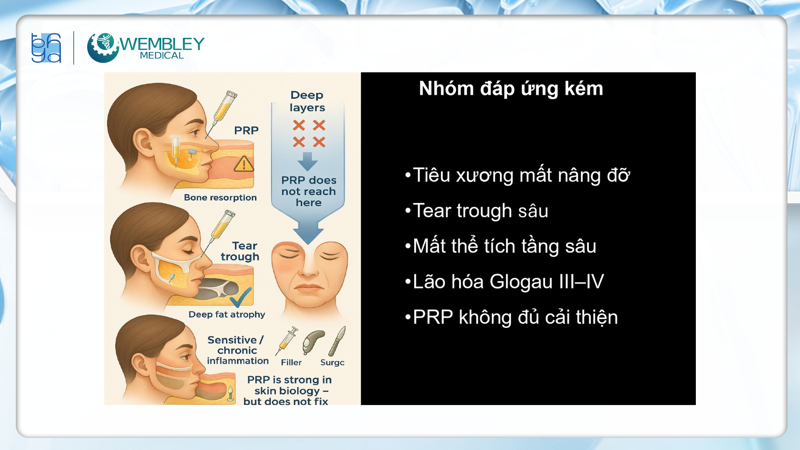 WEMBLEY
MEDICAL

PRP

Bone resorption

Deep layers

PRP does not reach here

Tear trough

Deep fat atrophy

Sensitive / chronic inflammation

Filler

Surgc

PRP is strong in skin biology – but does not fix

Nhóm đáp ứng kém

•Tiêu xương mất nâng đỡ

•Tear trough sâu

•Mất thể tích tầng sâu

•Lão hóa Glogau III–IV

•PRP không đủ cải thiện